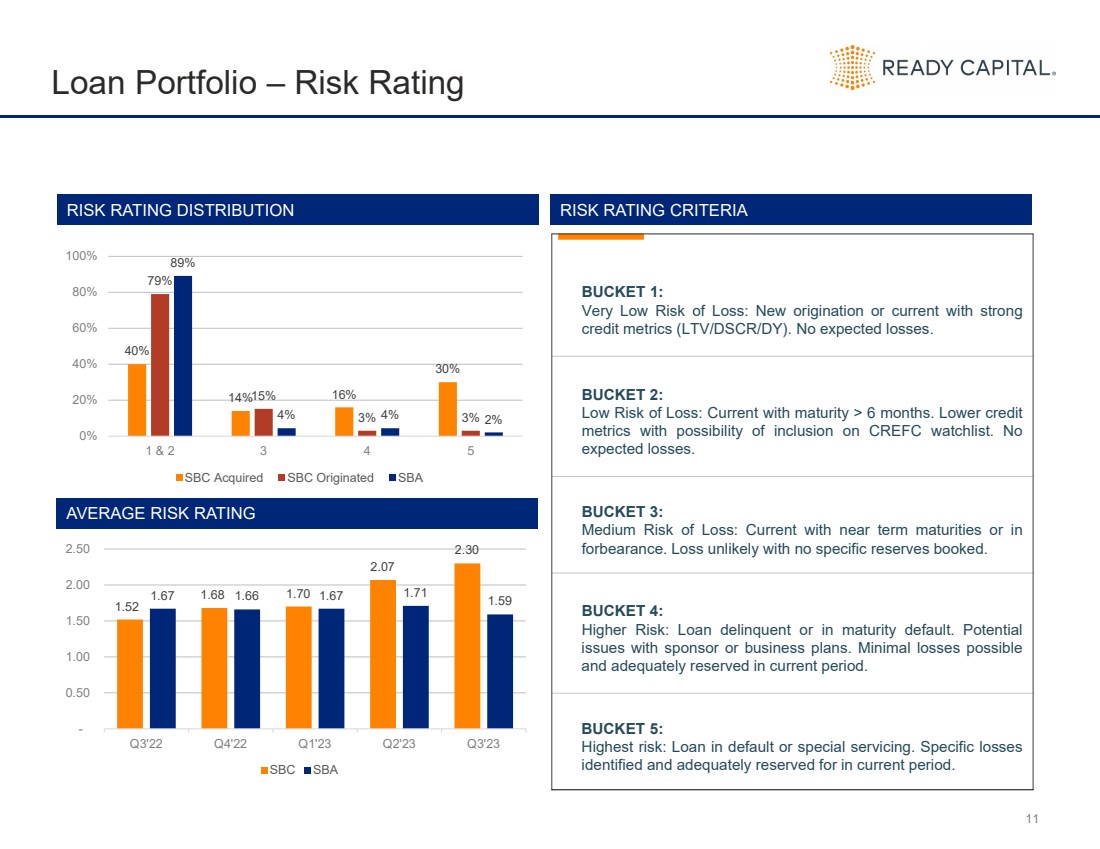 Loan Portfolio – Risk Rating

READY CAPITAL.

RISK RATING DISTRIBUTION

100%
80%
60%
40%
20%
0%

40% 79% 89%
14% 15% 4%
16% 3% 4%
30% 3% 2%

1 & 2
3
4
5

SBC Acquired SBC Originated SBA

AVERAGE RISK RATING

2.50
2.00
1.50
1.00
0.50
-

1.52 1.67
1.68 1.66
1.70 1.67
2.07 1.71
2.30 1.59

Q3'22
Q4'22
Q1'23
Q2'23
Q3'23

SBC SBA

RISK RATING CRITERIA

BUCKET 1:
Very Low Risk of Loss: New origination or current with strong credit metrics (LTV/DSCR/DY). No expected losses.

BUCKET 2:
Low Risk of Loss: Current with maturity > 6 months. Lower credit metrics with possibility of inclusion on CREFC watchlist. No expected losses.

BUCKET 3:
Medium Risk of Loss: Current with near term maturities or in forbearance. Loss unlikely with no specific reserves booked.

BUCKET 4:
Higher Risk: Loan delinquent or in maturity default. Potential issues with sponsor or business plans. Minimal losses possible and adequately reserved in current period.

BUCKET 5:
Highest risk: Loan in default or special servicing. Specific losses identified and adequately reserved for in current period.

11